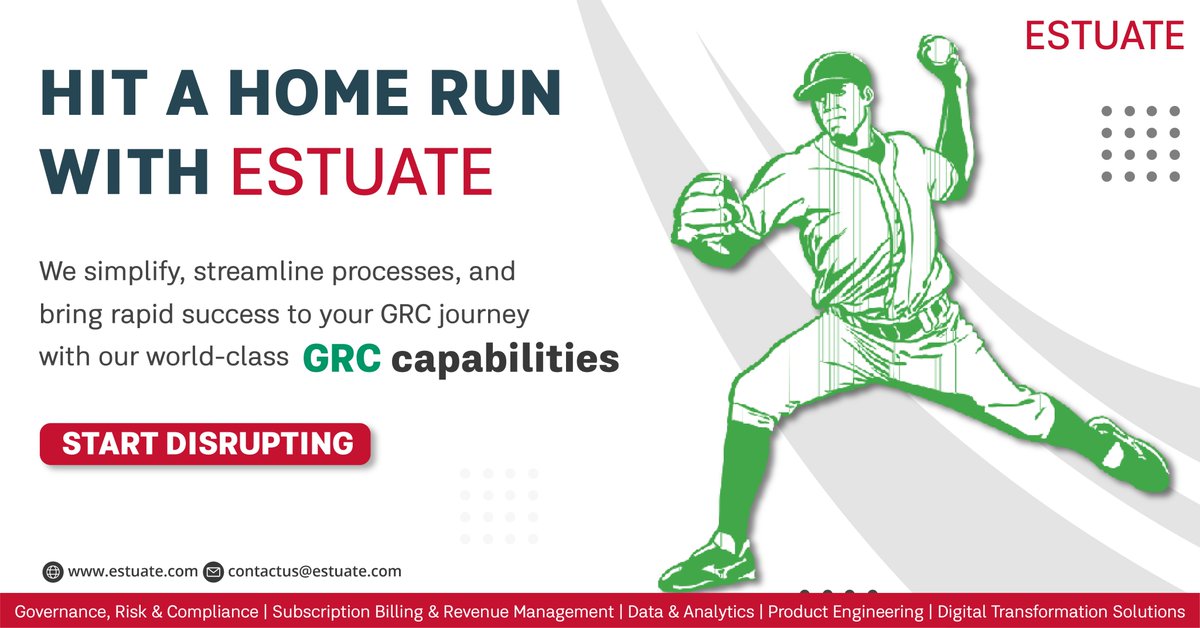 ESTUATE

HIT A HOME RUN WITH ESTUATE

We simplify, streamline processes, and bring rapid success to your GRC journey with our world-class GRC capabilities

START DISRUPTING

www.estuate.com contactus@estuate.com

Governance, Risk & Compliance | Subscription Billing & Revenue Management | Data & Analytics | Product Engineering | Digital Transformation Solutions